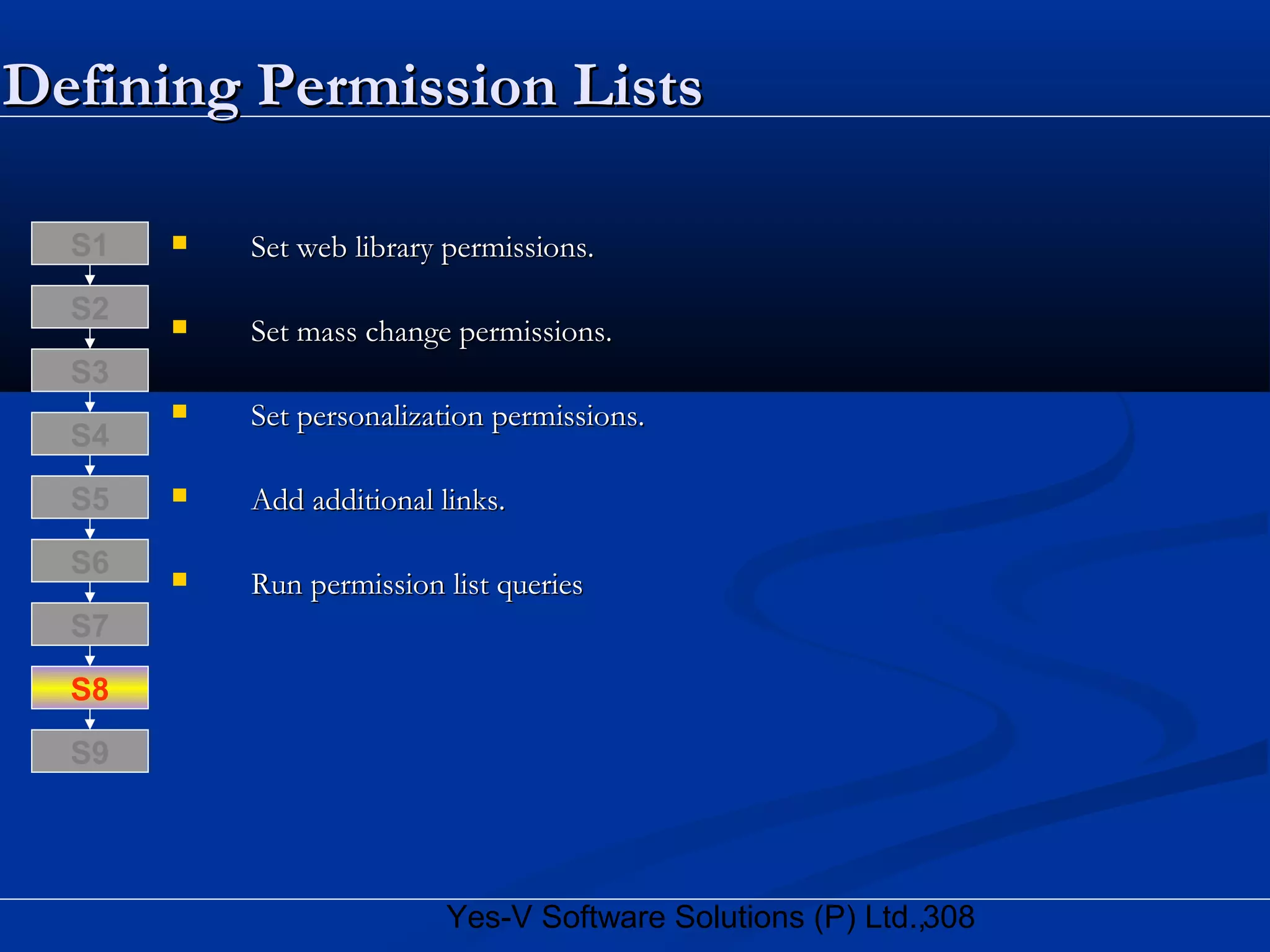 Defining Permission Lists

S1
S2
S3
S4
S5
S6
S7
S8
S9

Set web library permissions.

Set mass change permissions.

Set personalization permissions.

Add additional links.

Run permission list queries

Yes-V Software Solutions (P) Ltd.,308